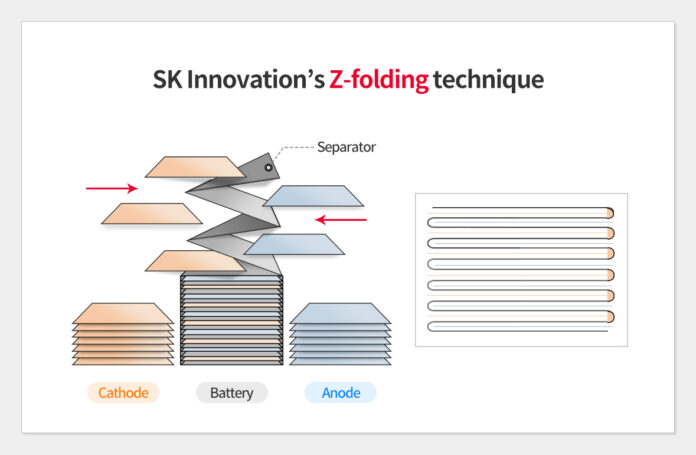 SK Innovation's Z-folding technique

Separator

Cathode

Battery

Anode